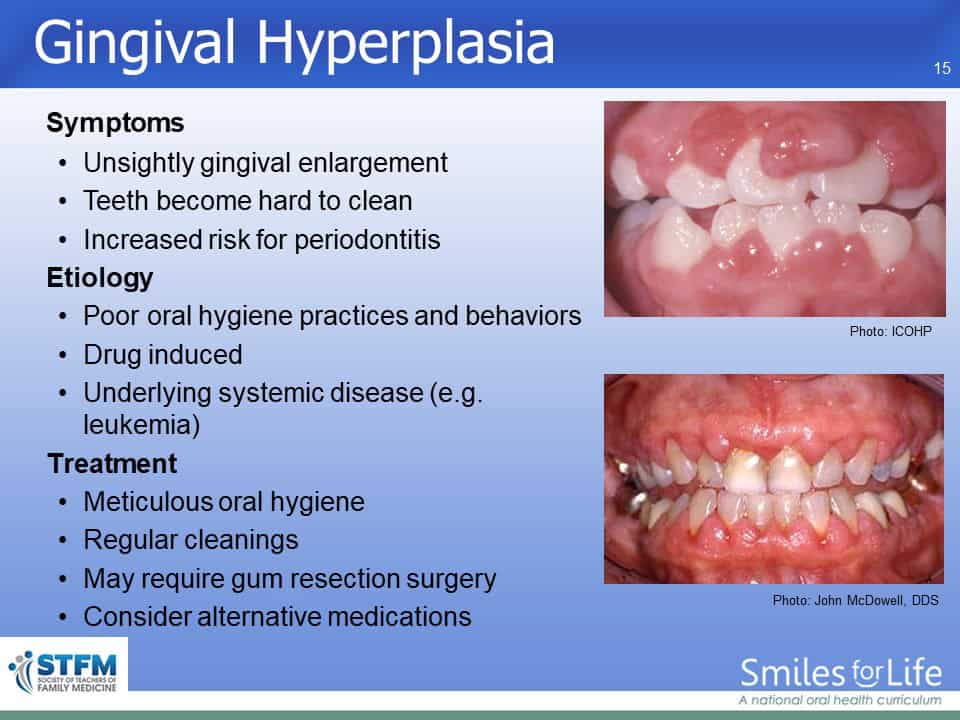 Gingival Hyperplasia

15

Symptoms
• Unsightly gingival enlargement
• Teeth become hard to clean
• Increased risk for periodontitis

Etiology
• Poor oral hygiene practices and behaviors
• Drug induced
• Underlying systemic disease (e.g. leukemia)

Treatment
• Meticulous oral hygiene
• Regular cleanings
• May require gum resection surgery
• Consider alternative medications

Photo: ICOHP

Photo: John McDowell, DDS

STFM SOCIETY OF TEACHERS OF FAMILY MEDICINE

Smiles for Life
A national oral health curriculum